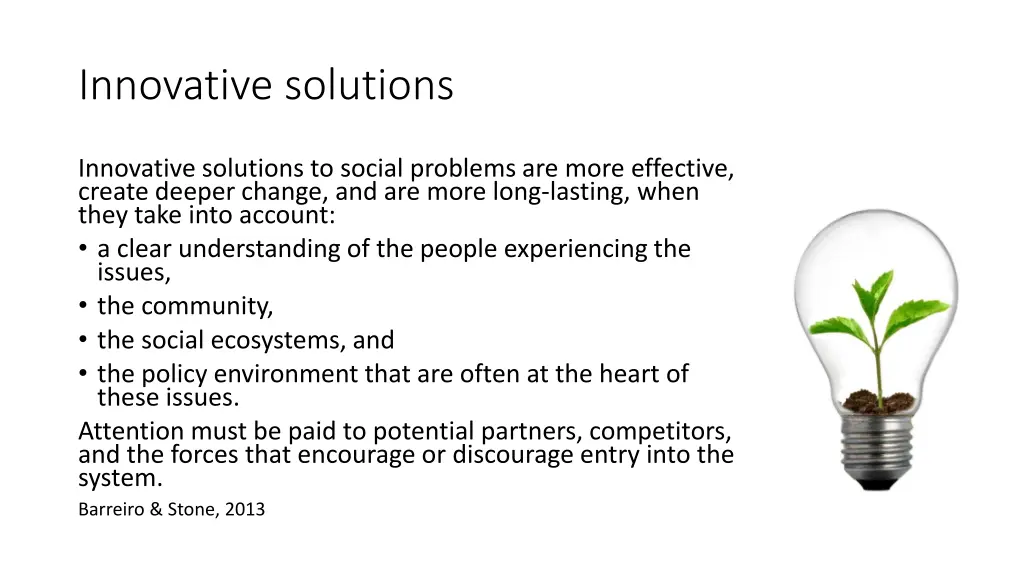 Innovative solutions

Innovative solutions to social problems are more effective, create deeper change, and are more long-lasting, when they take into account:
• a clear understanding of the people experiencing the issues,
• the community,
• the social ecosystems, and
• the policy environment that are often at the heart of these issues.
Attention must be paid to potential partners, competitors, and the forces that encourage or discourage entry into the system.
Barreiro & Stone, 2013